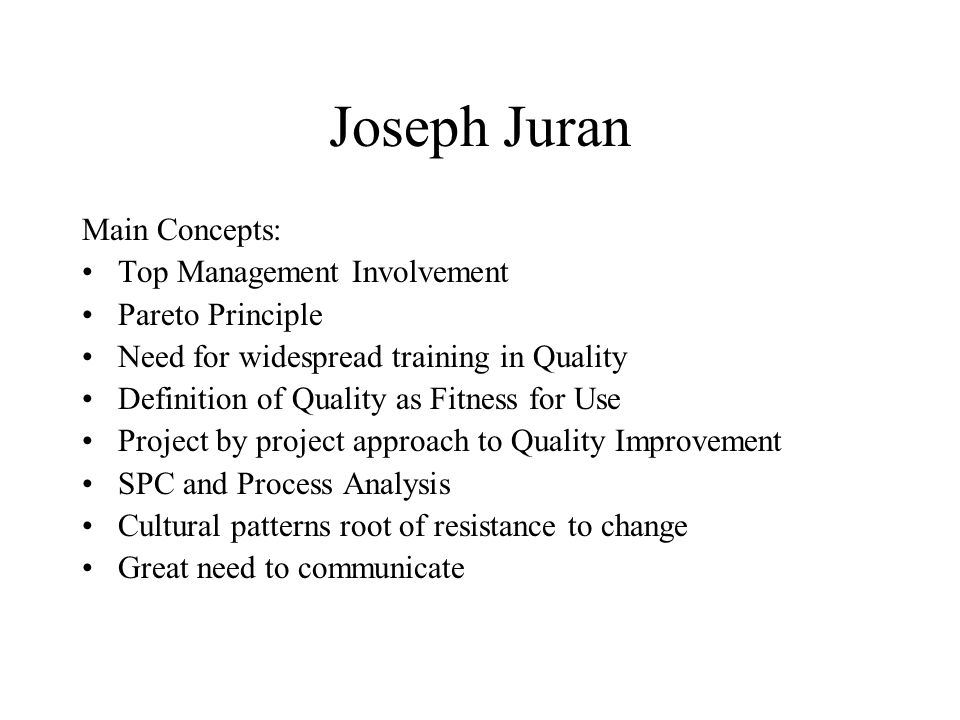 Joseph Juran

Main Concepts:
• Top Management Involvement
• Pareto Principle
• Need for widespread training in Quality
• Definition of Quality as Fitness for Use
• Project by project approach to Quality Improvement
• SPC and Process Analysis
• Cultural patterns root of resistance to change
• Great need to communicate